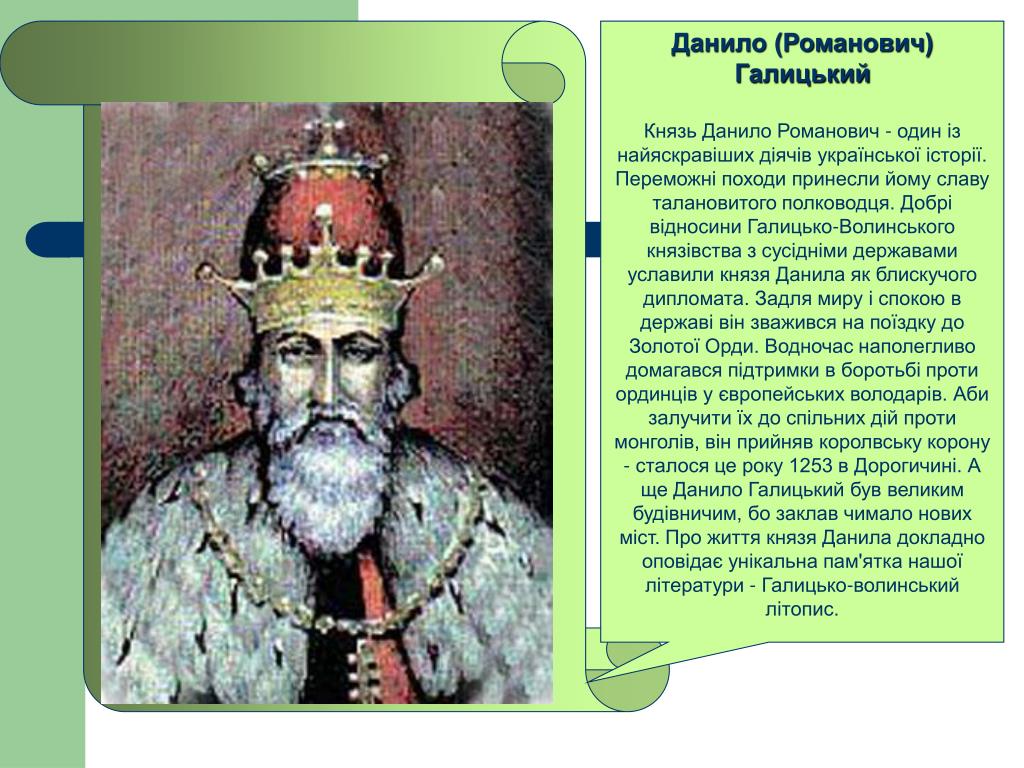 Данило (Романович) Галицький

Князь Данило Романович - один із найяскравіших діячів української історії. Переможні походи принесли йому славу талановитого полководця. Добрі відносини Галицько-Волинського князівства з сусідніми державами уславили князя Данила як блискучого дипломата. Задля миру і спокою в державі він зважився на поїздку до Золотої Орди. Водночас наполегливо домагався підтримки в боротьбі проти ординців у європейських володарів. Аби залучити їх до спільних дій проти монголів, він прийняв королвську корону - сталося це року 1253 в Дорогичині. А ще Данило Галицький був великим будівничим, бо заклав чимало нових міст. Про життя князя Данила докладно оповідає унікальна пам'ятка нашої літератури - Галицько-волинський літопис.